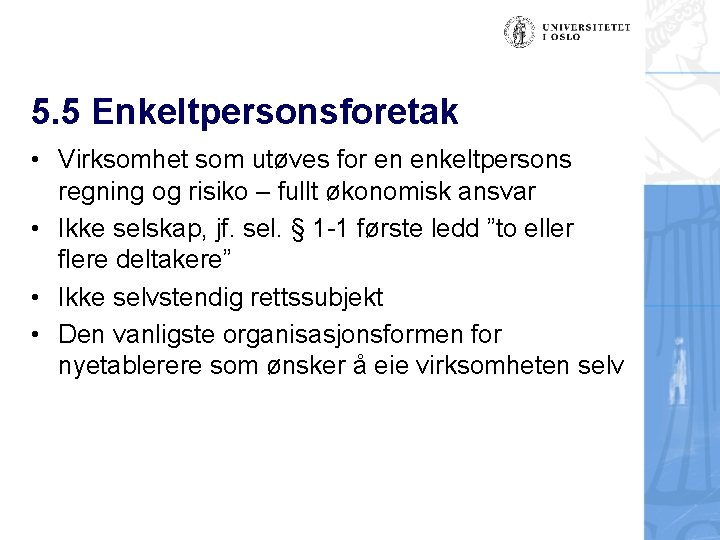 UNIVERSITETET I OSLO

5.5 Enkeltpersonsforetak

• Virksomhet som utøves for en enkeltpersons regning og risiko – fullt økonomisk ansvar
• Ikke selskap, jf. sel. § 1-1 første ledd ”to eller flere deltakere”
• Ikke selvstendig rettssubjekt
• Den vanligste organisasjonsformen for nyetablerere som ønsker å eie virksomheten selv